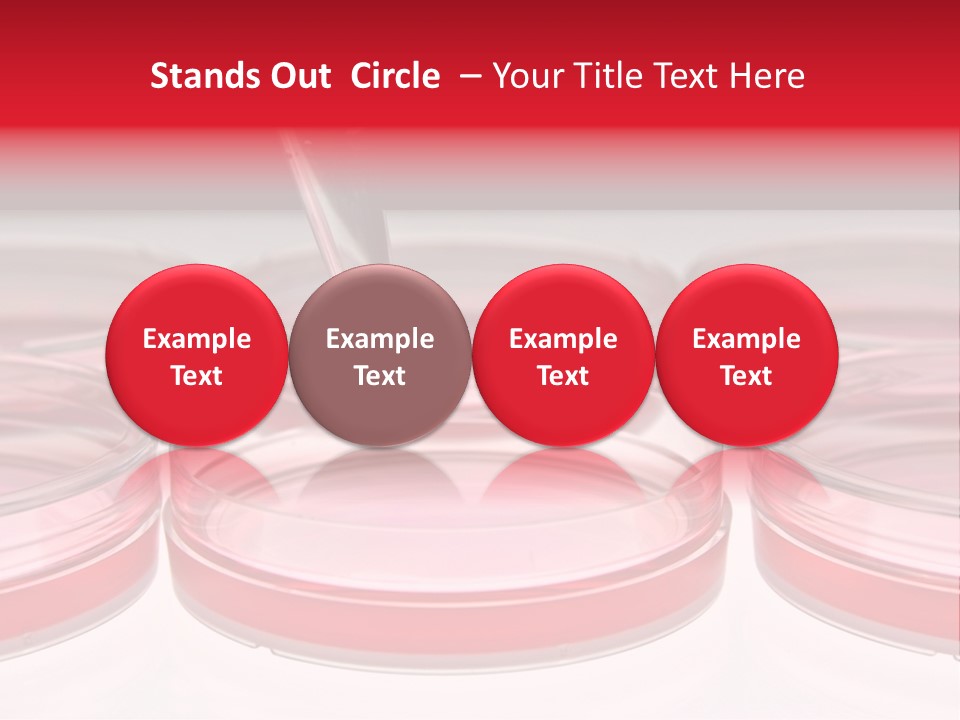 Stands Out Circle – Your Title Text Here

Example Text

Example Text

Example Text

Example Text